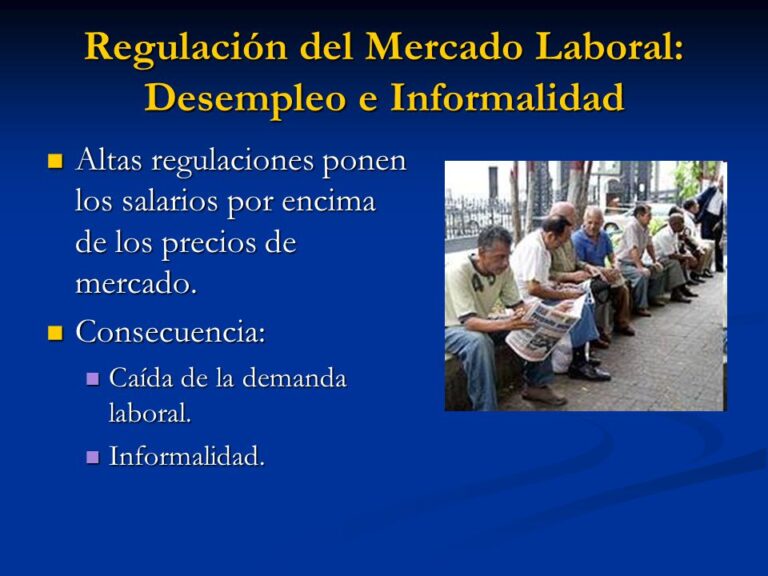 Regulación del Mercado Laboral: Desempleo e Informalidad

Altas regulaciones ponen los salarios por encima de los precios de mercado.

Consecuencia:

Caída de la demanda laboral.

Informalidad.